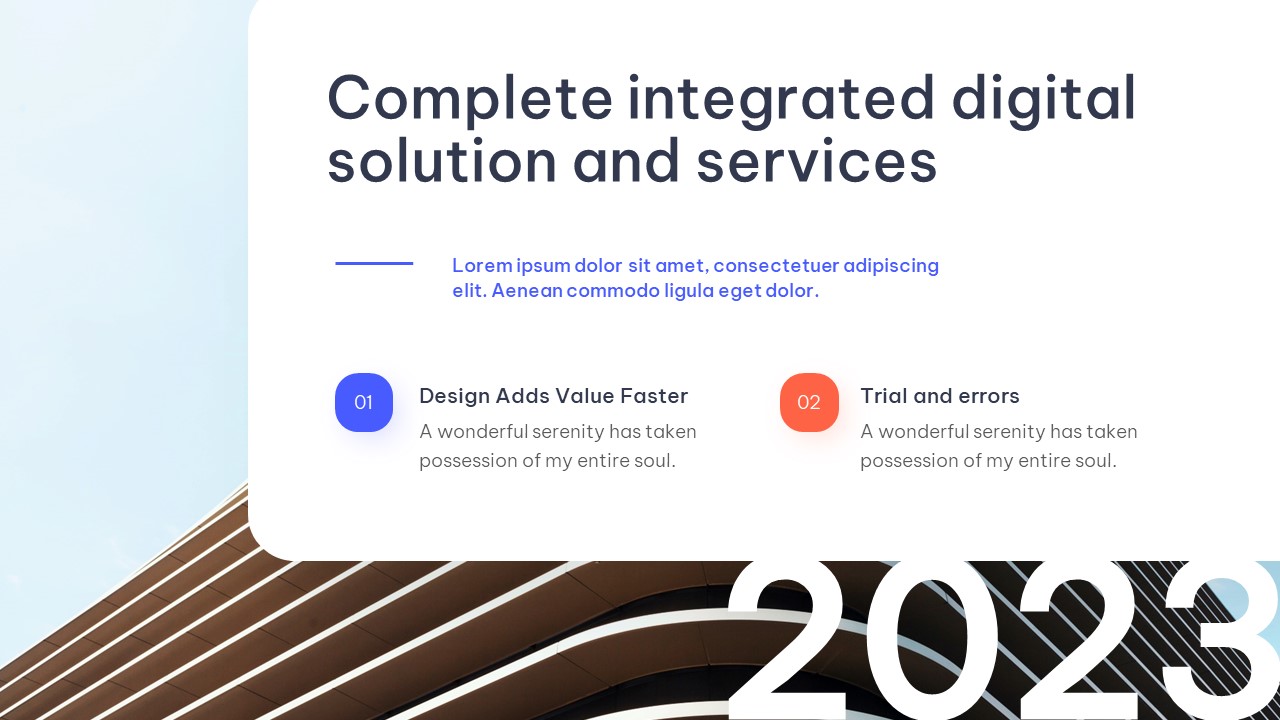 Complete integrated digital solution and services

Lorem ipsum dolor sit amet, consectetuer adipiscing elit. Aenean commodo ligula eget dolor.

01

Design Adds Value Faster

A wonderful serenity has taken possession of my entire soul.

02

Trial and errors

A wonderful serenity has taken possession of my entire soul.

2023